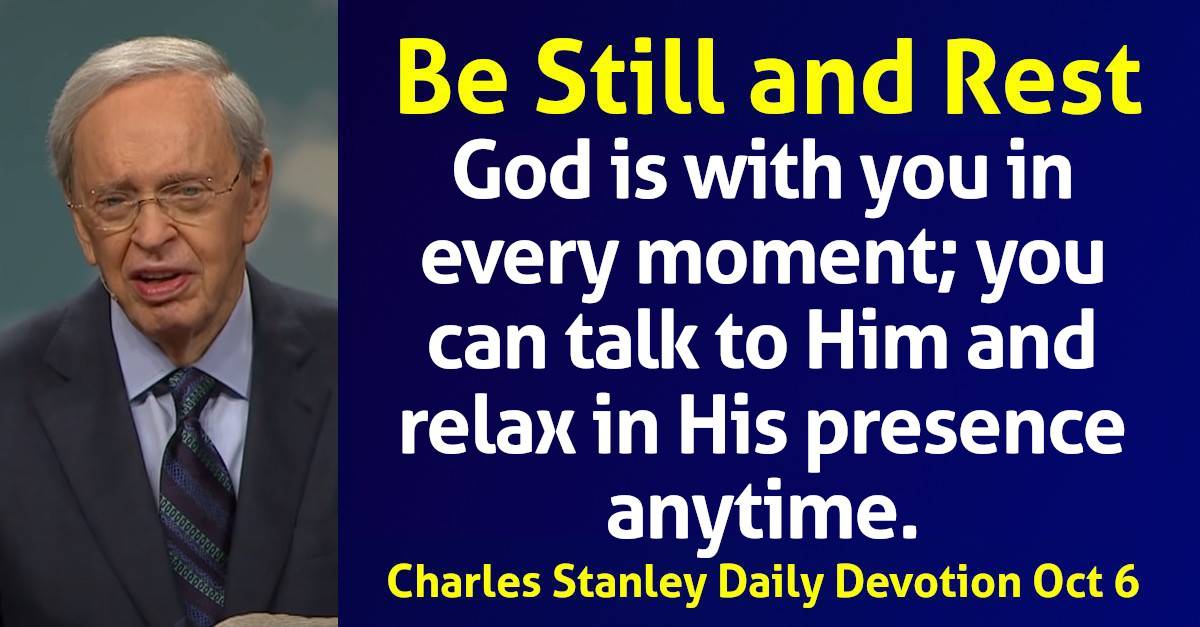 Be Still and Rest

God is with you in every moment; you can talk to Him and relax in His presence anytime.

Charles Stanley Daily Devotion Oct 6